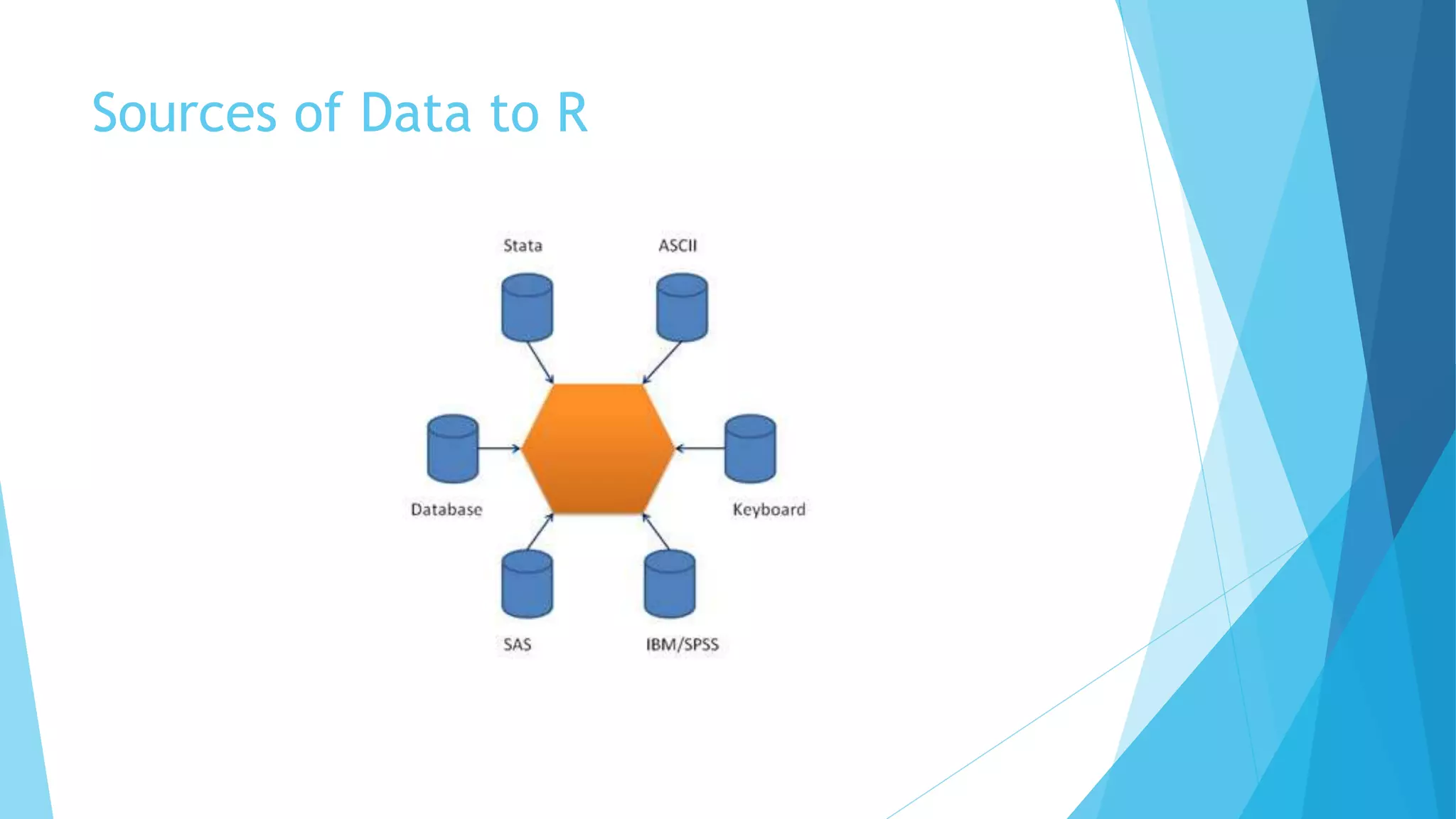 Sources of Data to R

Stata

ASCII

Database

Keyboard

SAS

IBM/SPSS